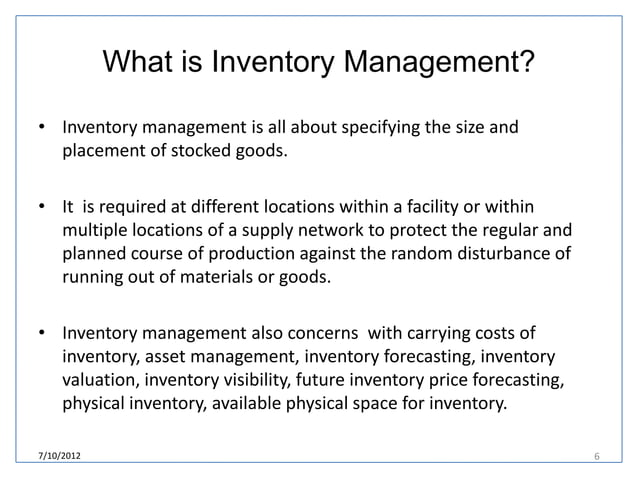 What is Inventory Management?

• Inventory management is all about specifying the size and placement of stocked goods.

• It is required at different locations within a facility or within multiple locations of a supply network to protect the regular and planned course of production against the random disturbance of running out of materials or goods.

• Inventory management also concerns with carrying costs of inventory, asset management, inventory forecasting, inventory valuation, inventory visibility, future inventory price forecasting, physical inventory, available physical space for inventory.

7/10/2012

6